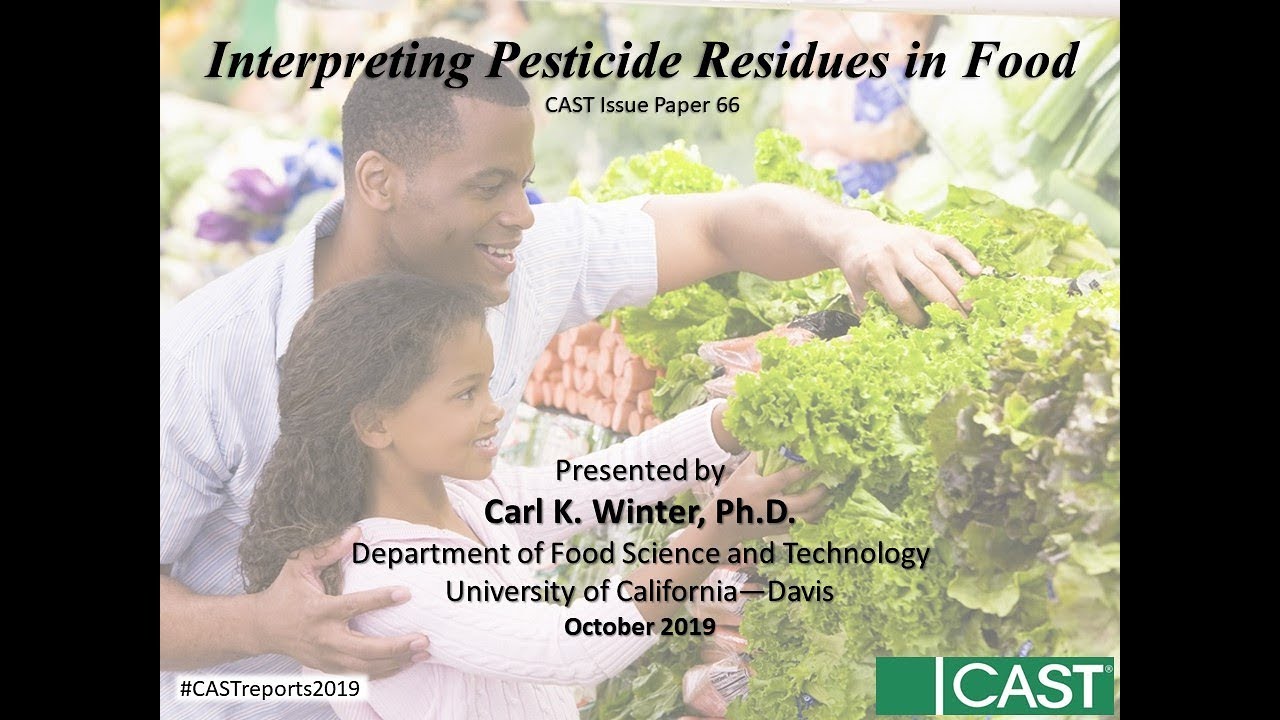 Interpreting Pesticide Residues in Food

CAST Issue Paper 66

Presented by
Carl K. Winter, Ph.D.
Department of Food Science and Technology
University of California—Davis
October 2019

#CASTreports2019

CAST®